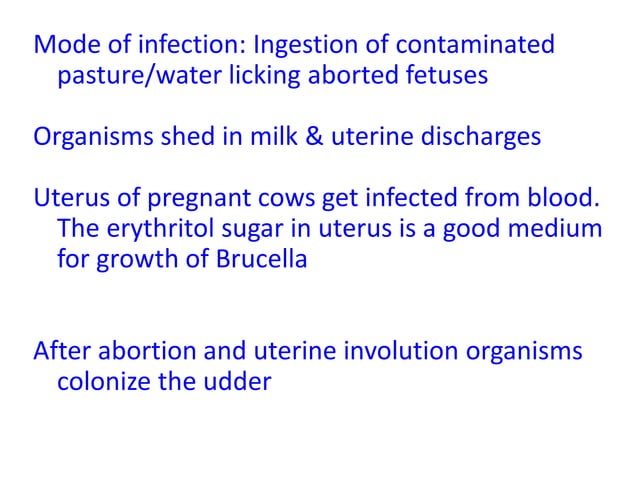 Mode of infection: Ingestion of contaminated pasture/water licking aborted fetuses

Organisms shed in milk & uterine discharges

Uterus of pregnant cows get infected from blood. The erythritol sugar in uterus is a good medium for growth of Brucella

After abortion and uterine involution organisms colonize the udder